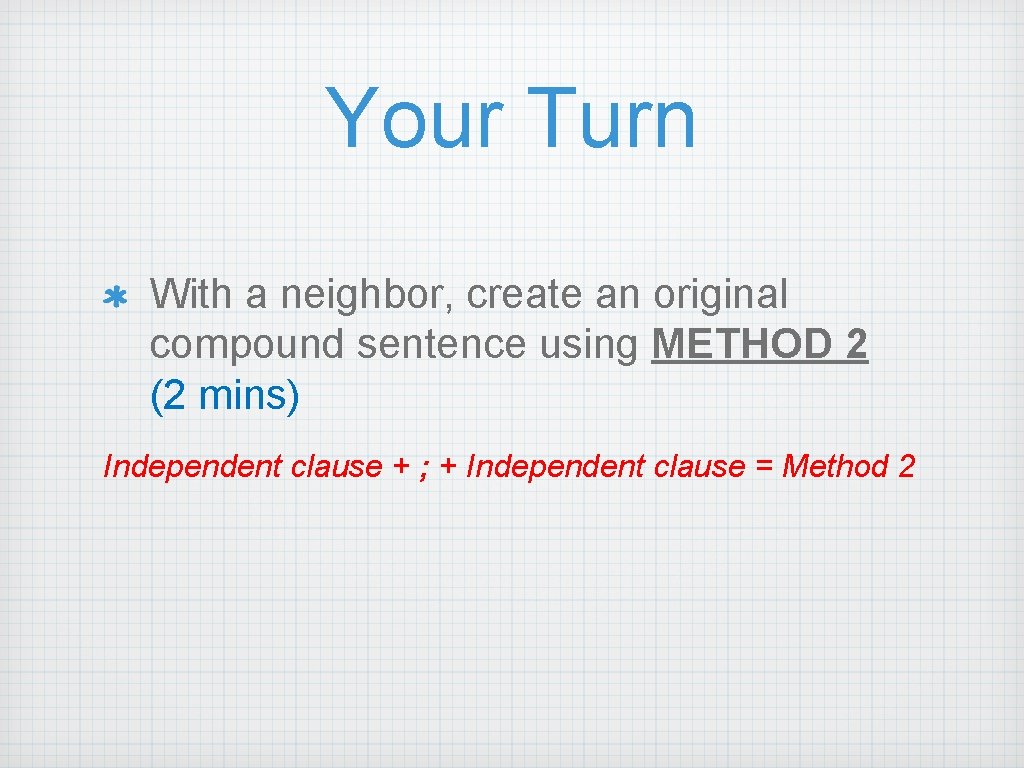 Your Turn

With a neighbor, create an original compound sentence using METHOD 2 (2 mins)

Independent clause + ; + Independent clause = Method 2